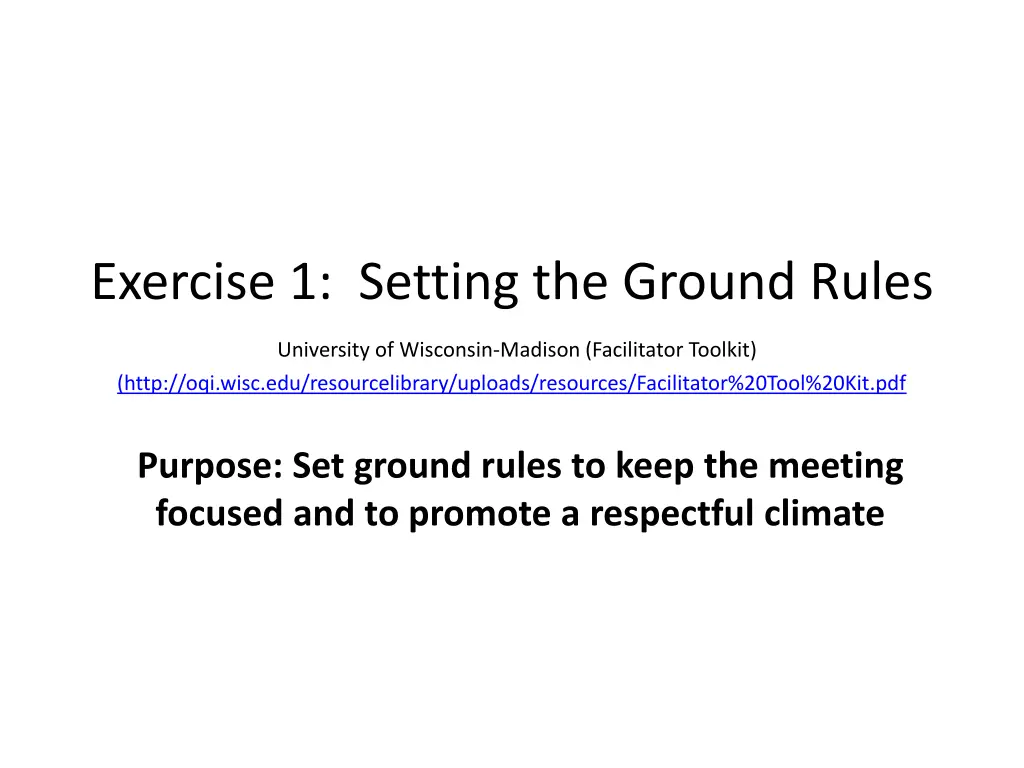 Exercise 1: Setting the Ground Rules

University of Wisconsin-Madison (Facilitator Toolkit)
(http://oqi.wisc.edu/resourcelibrary/uploads/resources/Facilitator%20Tool%20Kit.pdf

Purpose: Set ground rules to keep the meeting focused and to promote a respectful climate